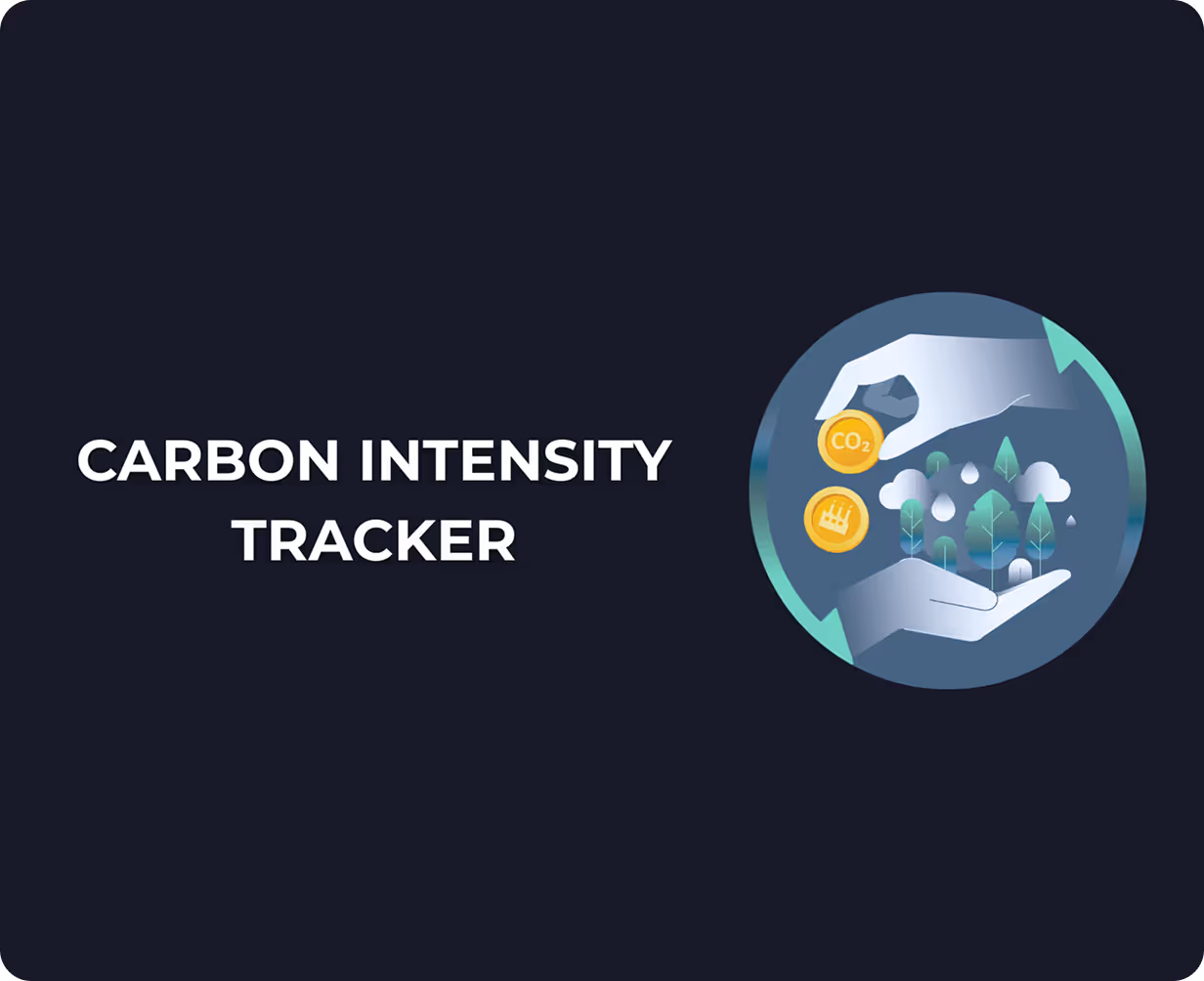 CARBON INTENSITY TRACKER

$CO_2$